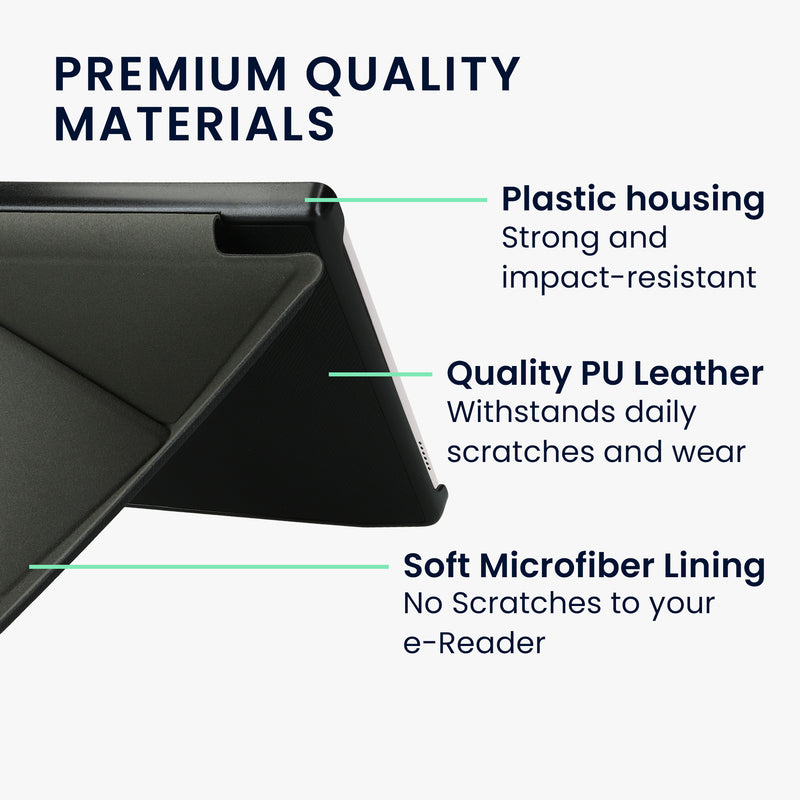 PREMIUM QUALITY MATERIALS

Plastic housing
Strong and impact-resistant

Quality PU Leather
Withstands daily scratches and wear

Soft Microfiber Lining
No Scratches to your e-Reader